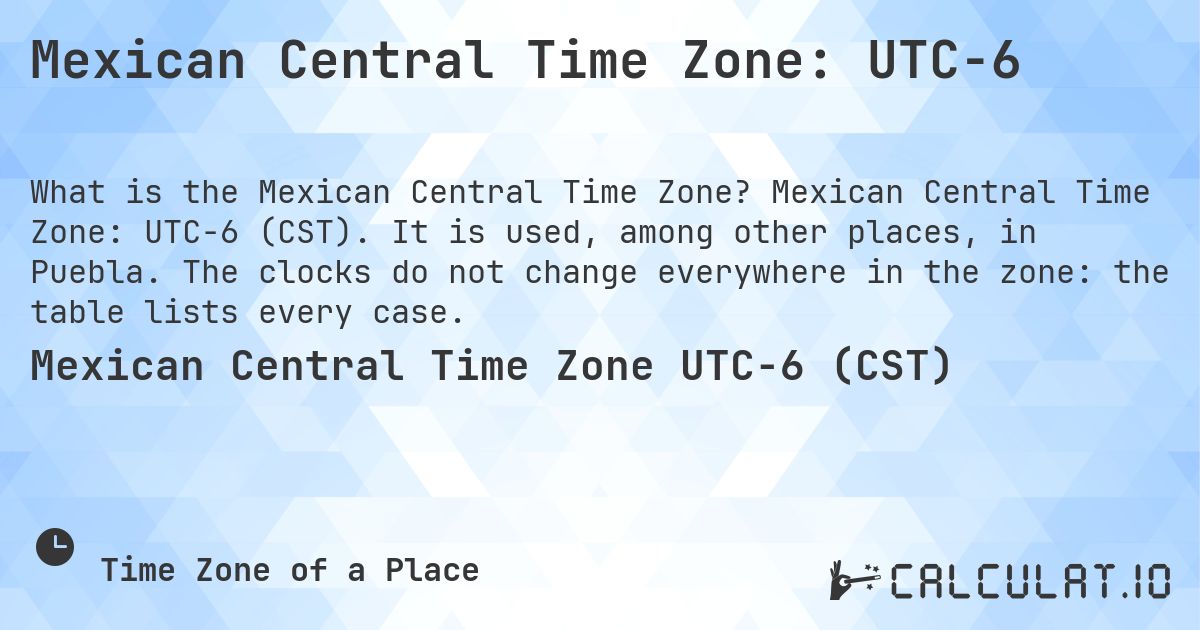 Mexican Central Time Zone: UTC-6

What is the Mexican Central Time Zone? Mexican Central Time Zone: UTC-6 (CST). It is used, among other places, in Puebla. The clocks do not change everywhere in the zone: the table lists every case.

Mexican Central Time Zone UTC-6 (CST)

Time Zone of a Place

CALCULAT.IO